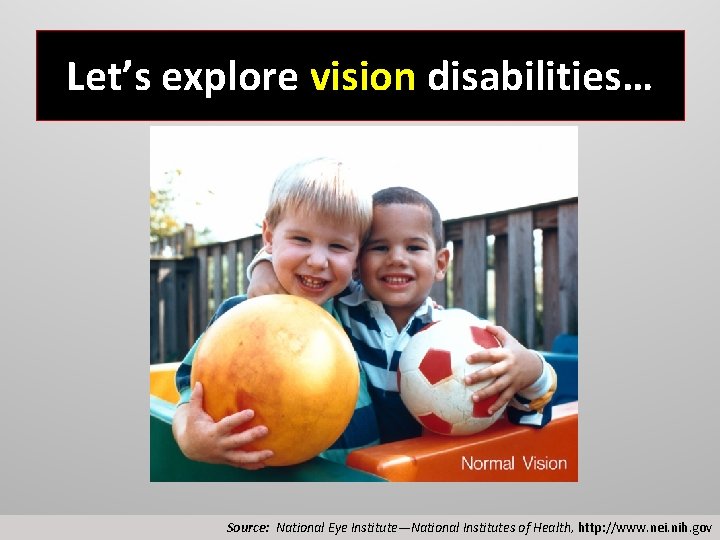 Let's explore vision disabilities…

Normal Vision

Source: National Eye Institute—National Institutes of Health, http://www.nei.nih.gov